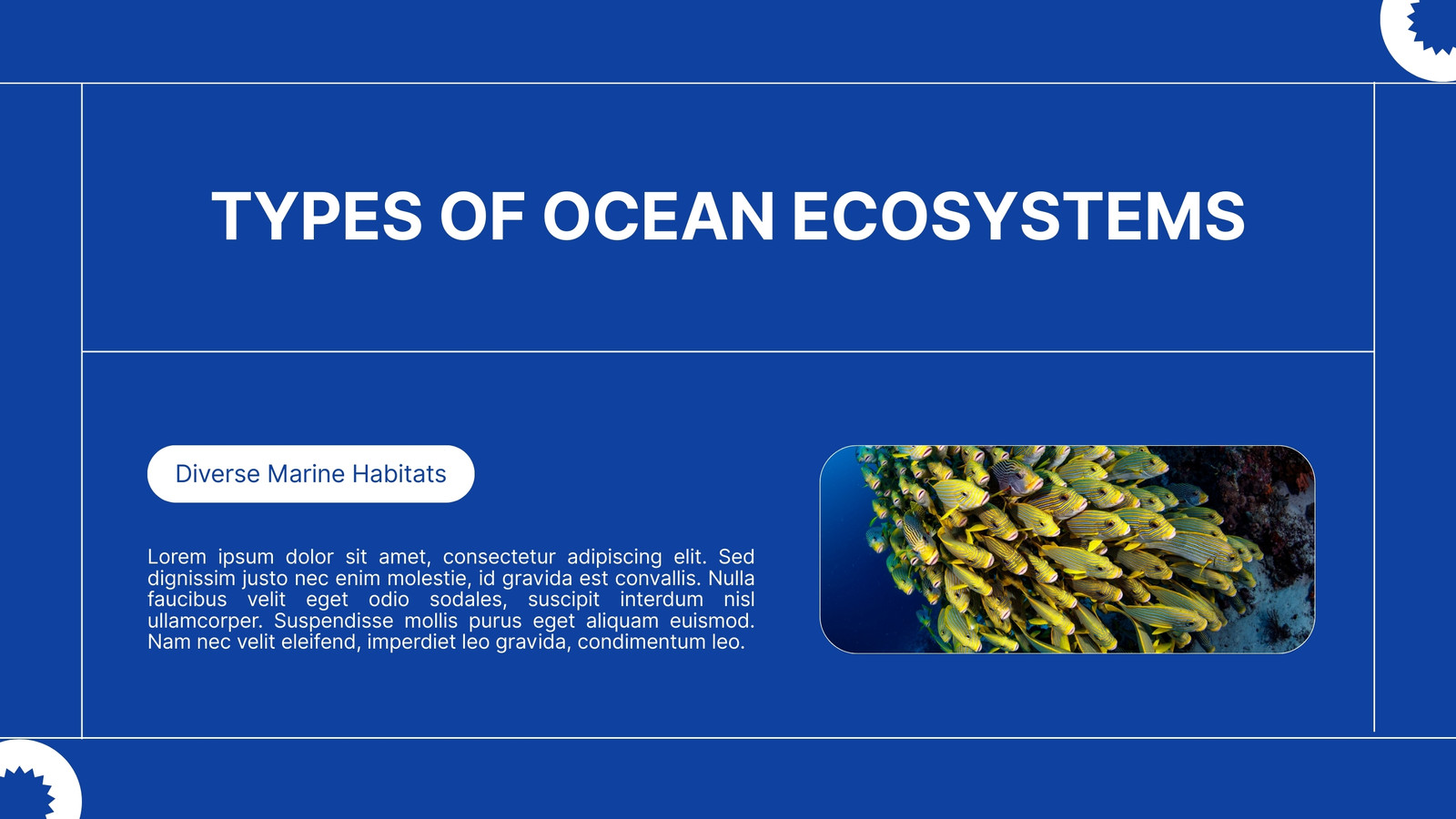 TYPES OF OCEAN ECOSYSTEMS

Diverse Marine Habitats

Lorem ipsum dolor sit amet, consectetur adipiscing elit. Sed dignissim justo nec enim molestie, id gravida est convallis. Nulla faucibus velit eget odio sodales, suscipit interdum nisl ullamcorper. Suspendisse mollis purus eget aliquam euismod. Nam nec velit eleifend, imperdiet leo gravida, condimentum leo.